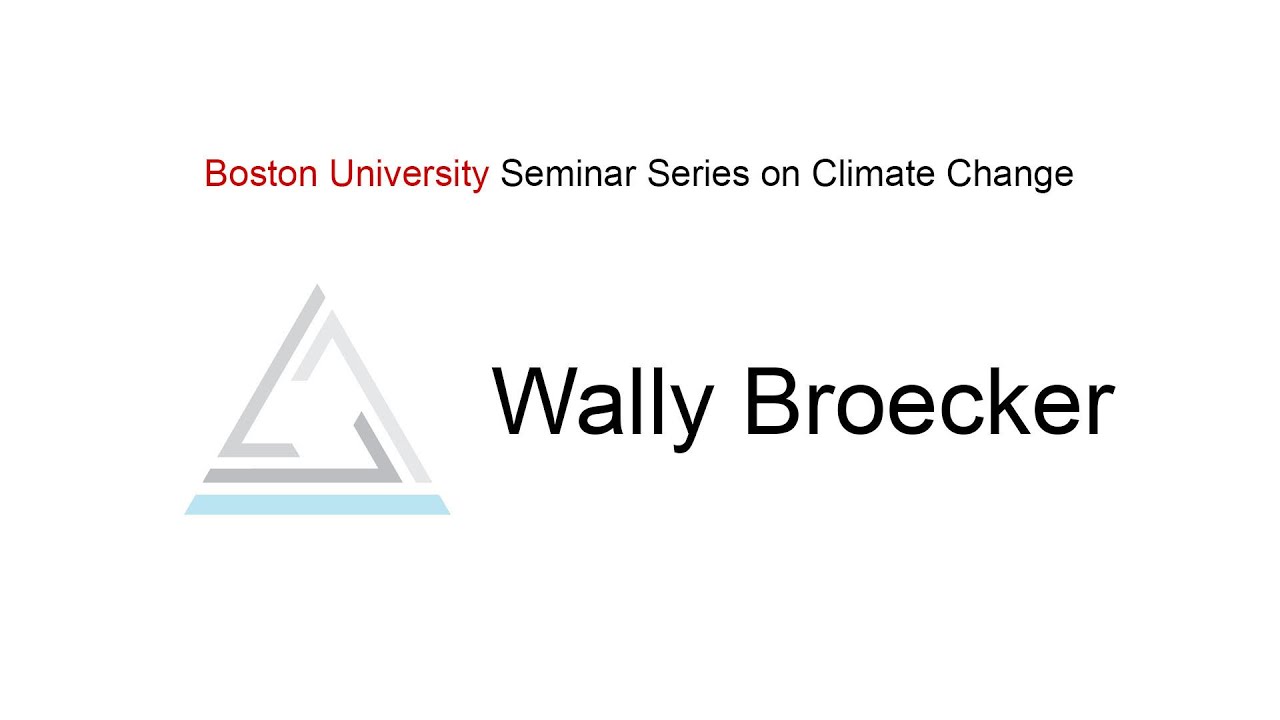 Boston University Seminar Series on Climate Change

Wally Broecker